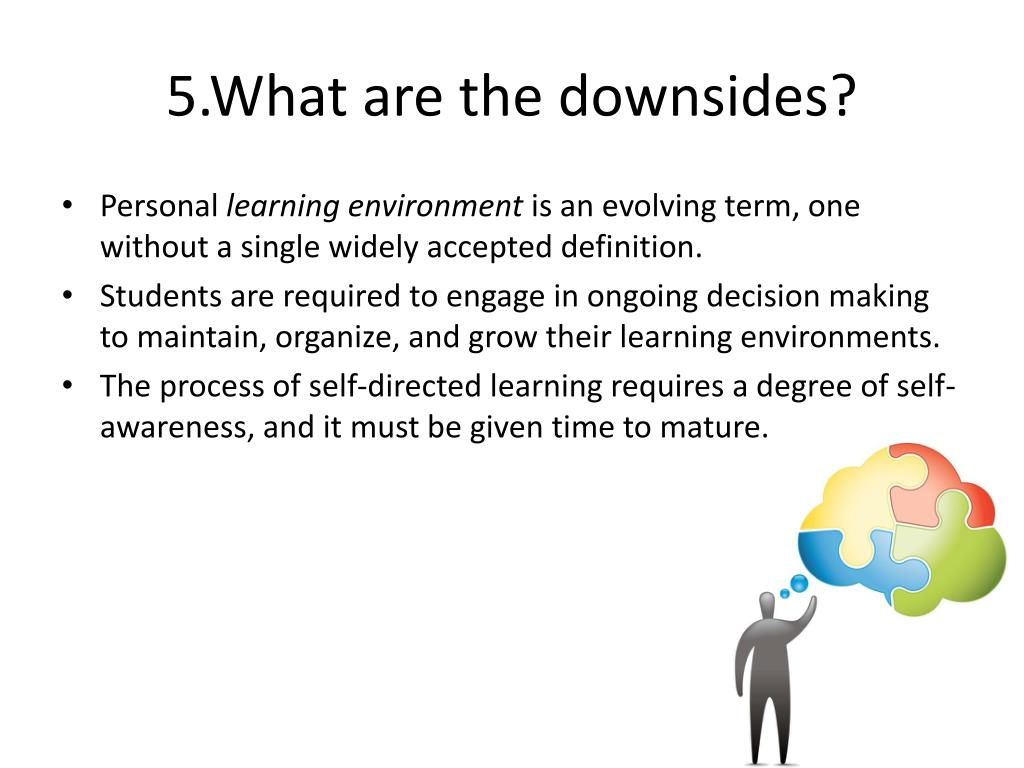 5.What are the downsides?

• Personal learning environment is an evolving term, one without a single widely accepted definition.
• Students are required to engage in ongoing decision making to maintain, organize, and grow their learning environments.
• The process of self-directed learning requires a degree of self-awareness, and it must be given time to mature.